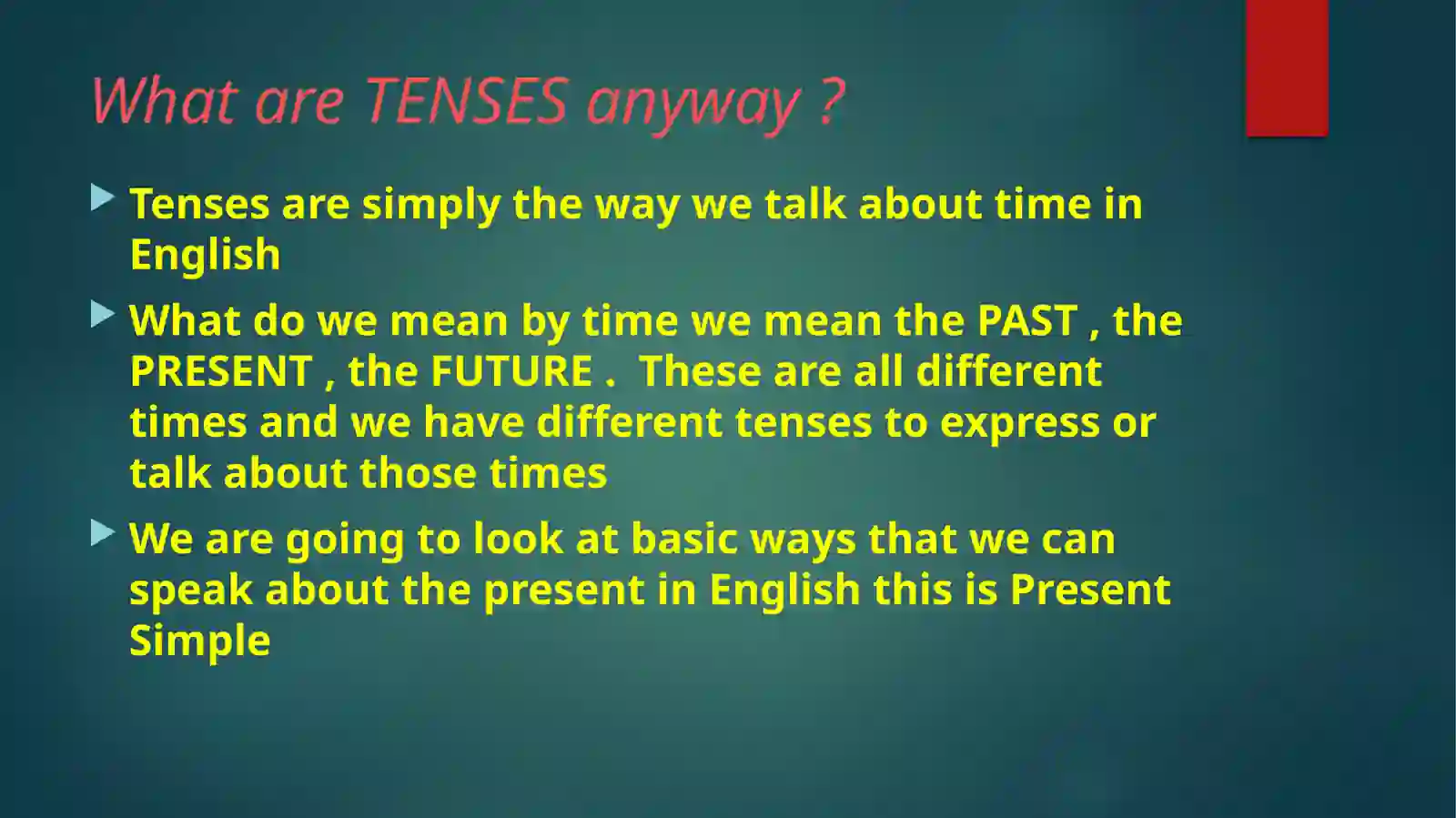 What are TENSES anyway ?

Tenses are simply the way we talk about time in English

What do we mean by time we mean the PAST , the PRESENT , the FUTURE . These are all different times and we have different tenses to express or talk about those times

We are going to look at basic ways that we can speak about the present in English this is Present Simple